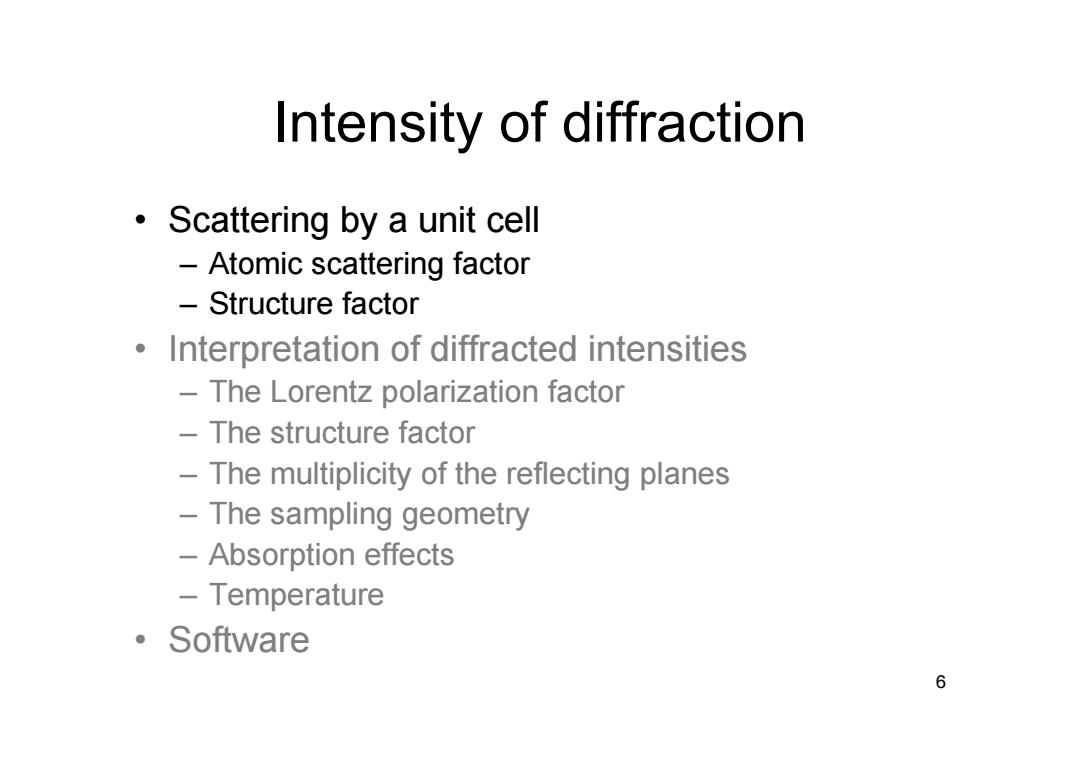 Intensity of diffraction

• Scattering by a unit cell
– Atomic scattering factor
– Structure factor
• Interpretation of diffracted intensities
– The Lorentz polarization factor
– The structure factor
– The multiplicity of the reflecting planes
– The sampling geometry
– Absorption effects
– Temperature
• Software

6